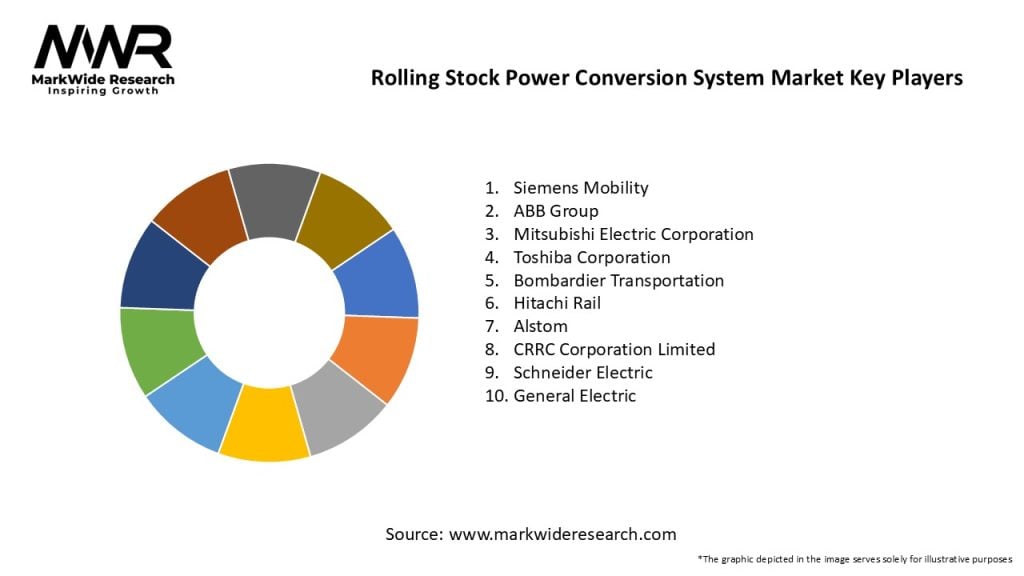 MWR
MarkWide Research
Inspiring Growth

Rolling Stock Power Conversion System Market Key Players

1. Siemens Mobility
2. ABB Group
3. Mitsubishi Electric Corporation
4. Toshiba Corporation
5. Bombardier Transportation
6. Hitachi Rail
7. Alstom
8. CRRC Corporation Limited
9. Schneider Electric
10. General Electric

Source: www.markwideresearch.com

*The graphic depicted in the image serves solely for illustrative purposes